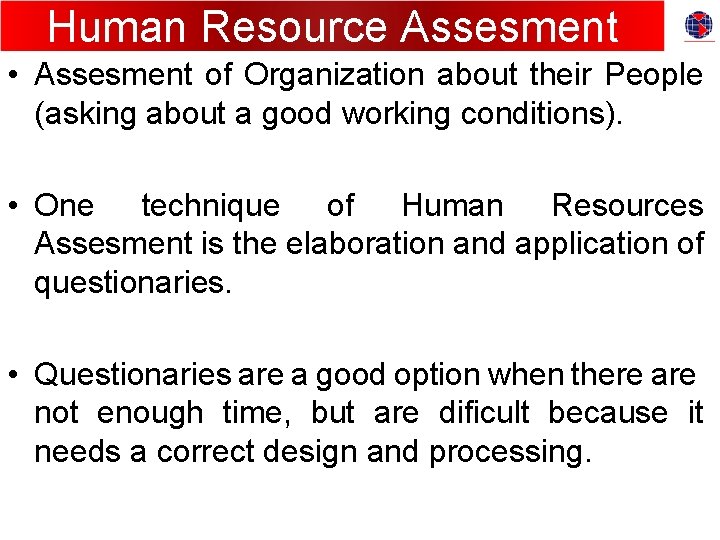 Human Resource Assesment

• Assesment of Organization about their People (asking about a good working conditions).

• One technique of Human Resources Assesment is the elaboration and application of questionaries.

• Questionaries are a good option when there are not enough time, but are dificult because it needs a correct design and processing.